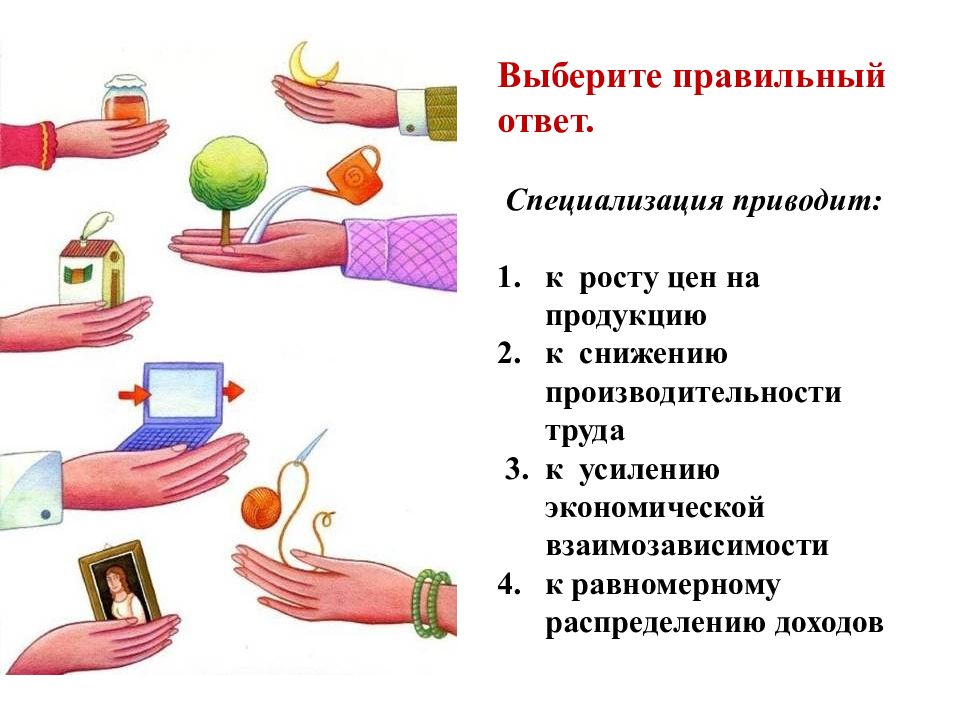 Выберите правильный ответ.

Специализация приводит:

1. к росту цен на продукцию
2. к снижению производительности труда
3. к усилению экономической взаимозависимости
4. к равномерному распределению доходов